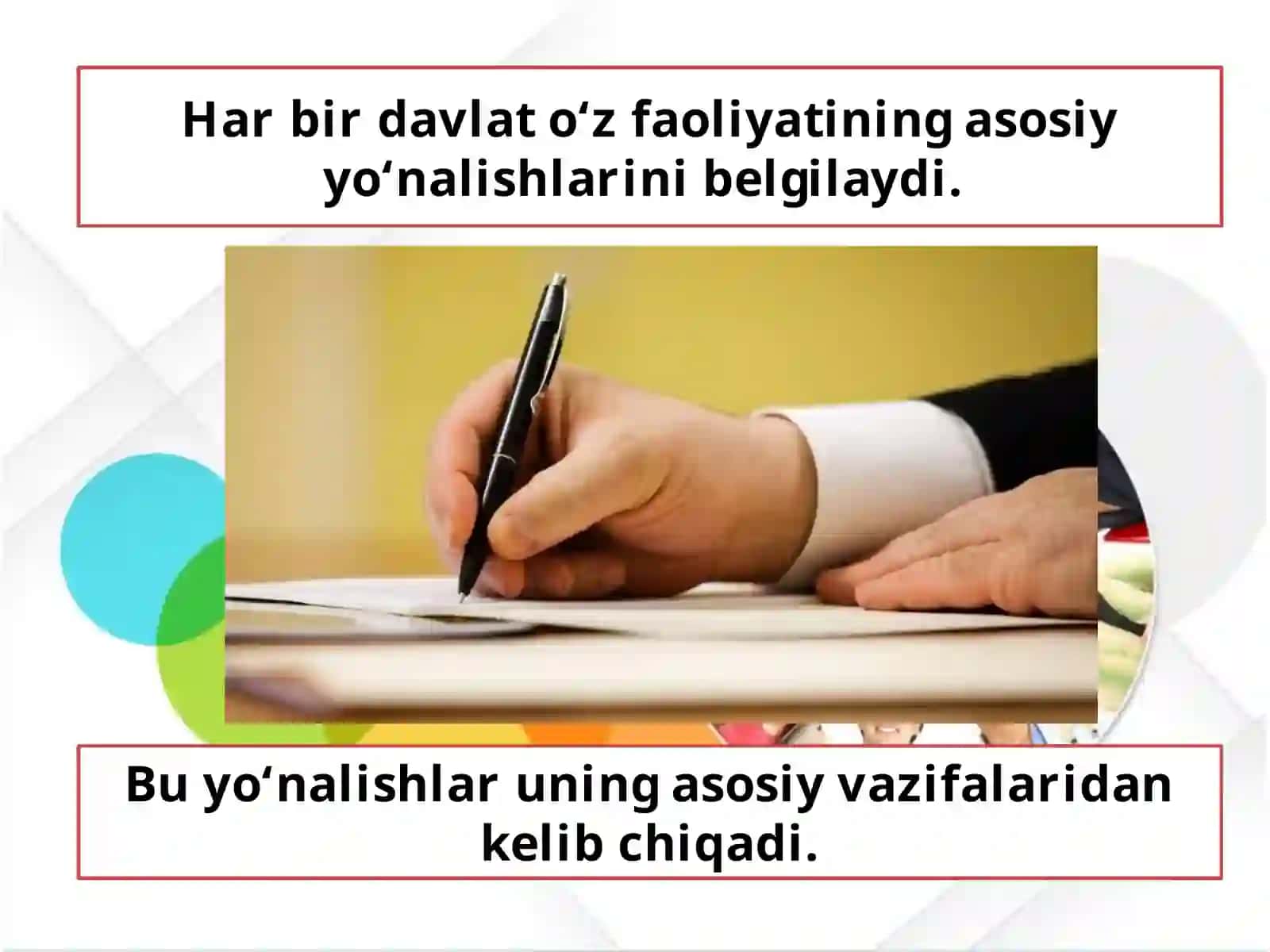 Har bir davlat o‘z faoliyatining asosiy yo‘nalishlarini belgilaydi.

Bu yo‘nalishlar uning asosiy vazifalaridan kelib chiqadi.